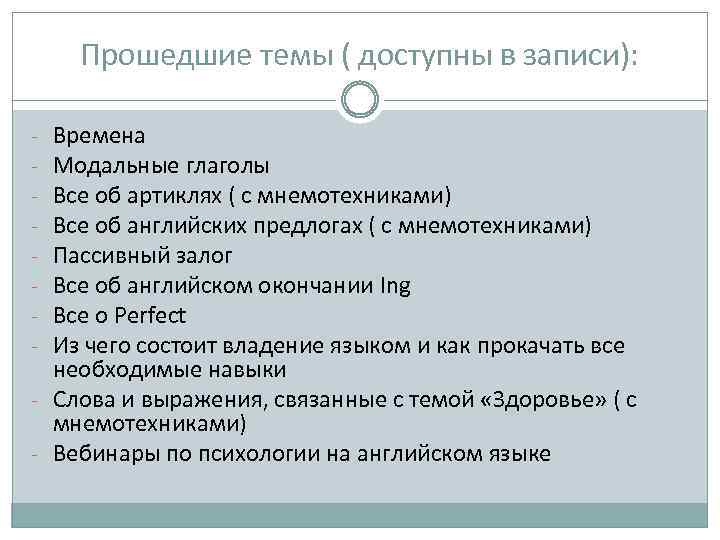 Прошедшие темы ( доступны в записи):

- Времена
- Модальные глаголы
- Все об артиклях ( с мнемотехниками)
- Все об английских предлогах ( с мнемотехниками)
- Пассивный залог
- Все об английском окончании Ing
- Все о Perfect
- Из чего состоит владение языком и как прокачать все необходимые навыки
- Слова и выражения, связанные с темой «Здоровье» ( с мнемотехниками)
- Вебинары по психологии на английском языке